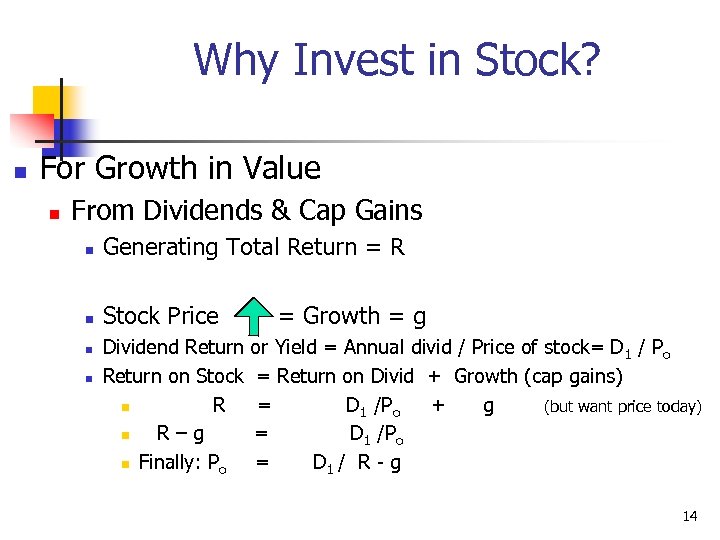 Why Invest in Stock?

For Growth in Value

From Dividends & Cap Gains

Generating Total Return = R

Stock Price = Growth = g

Dividend Return or Yield = Annual divid / Price of stock= $D_1$ / $P_o$

Return on Stock = Return on Divid + Growth (cap gains)

R = $D_1$ /$P_o$ + g (but want price today)

R – g = $D_1$ /$P_o$

Finally: $P_o$ = $D_1$ / R - g

14